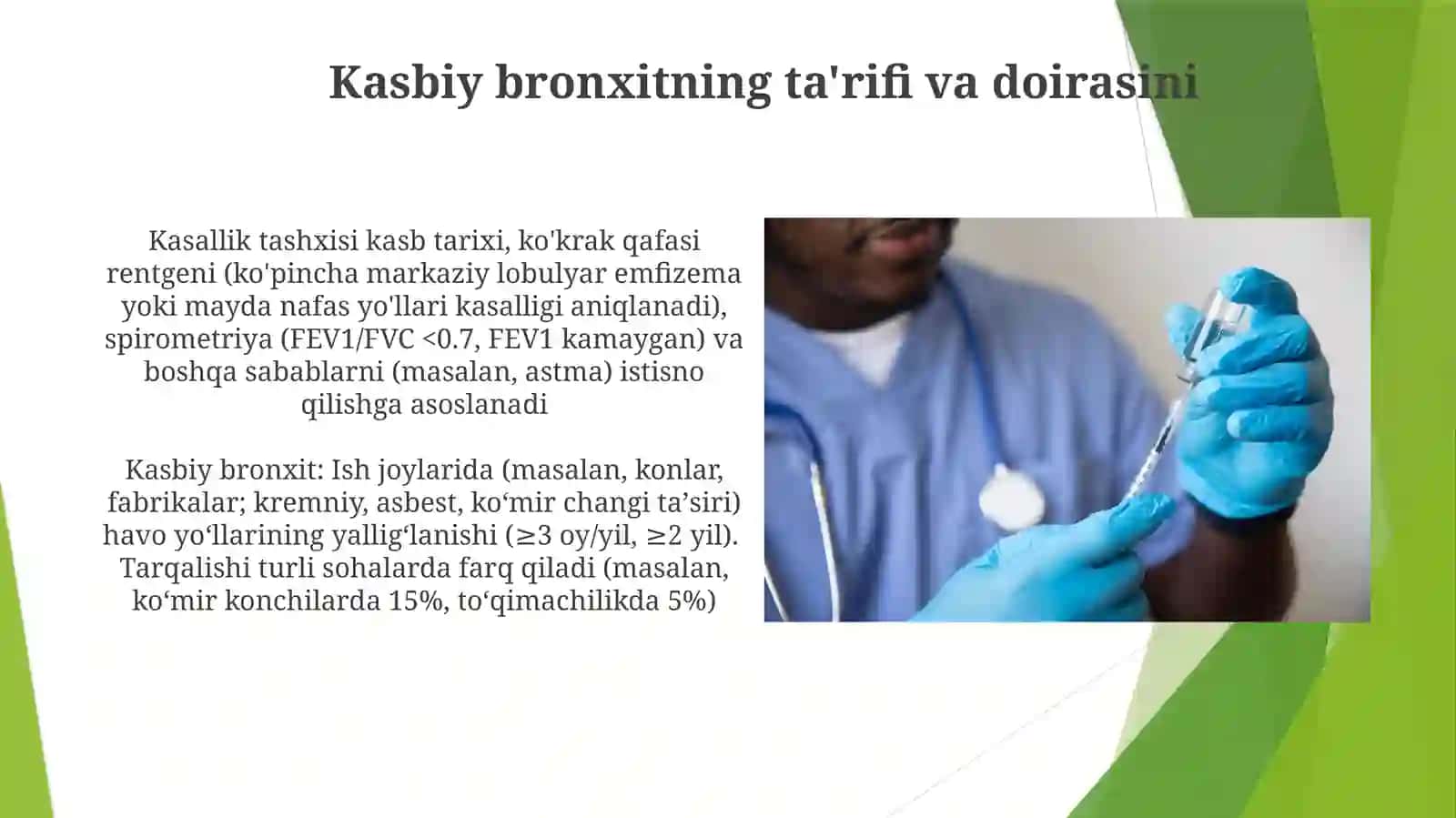 Kasbiy bronxitning ta'rifi va doirasini

Kasallik tashxisi kasb tarixi, ko'krak qafasi rentgeni (ko'pincha markaziy lobulyar emfizema yoki mayda nafas yo'llari kasalligi aniqlanadi), spirometriya (FEV1/FVC <0.7, FEV1 kamaygan) va boshqa sabablarni (masalan, astma) istisno qilishga asoslanadi

Kasbiy bronxit: Ish joylarida (masalan, konlar, fabrikalar; kremniy, asbest, ko‘mir changi ta’siri) havo yo‘llarining yallig‘lanishi (≥3 oy/yil, ≥2 yil). Tarqalishi turli sohalarda farq qiladi (masalan, ko‘mir konchilarda 15%, to‘qimachilikda 5%)